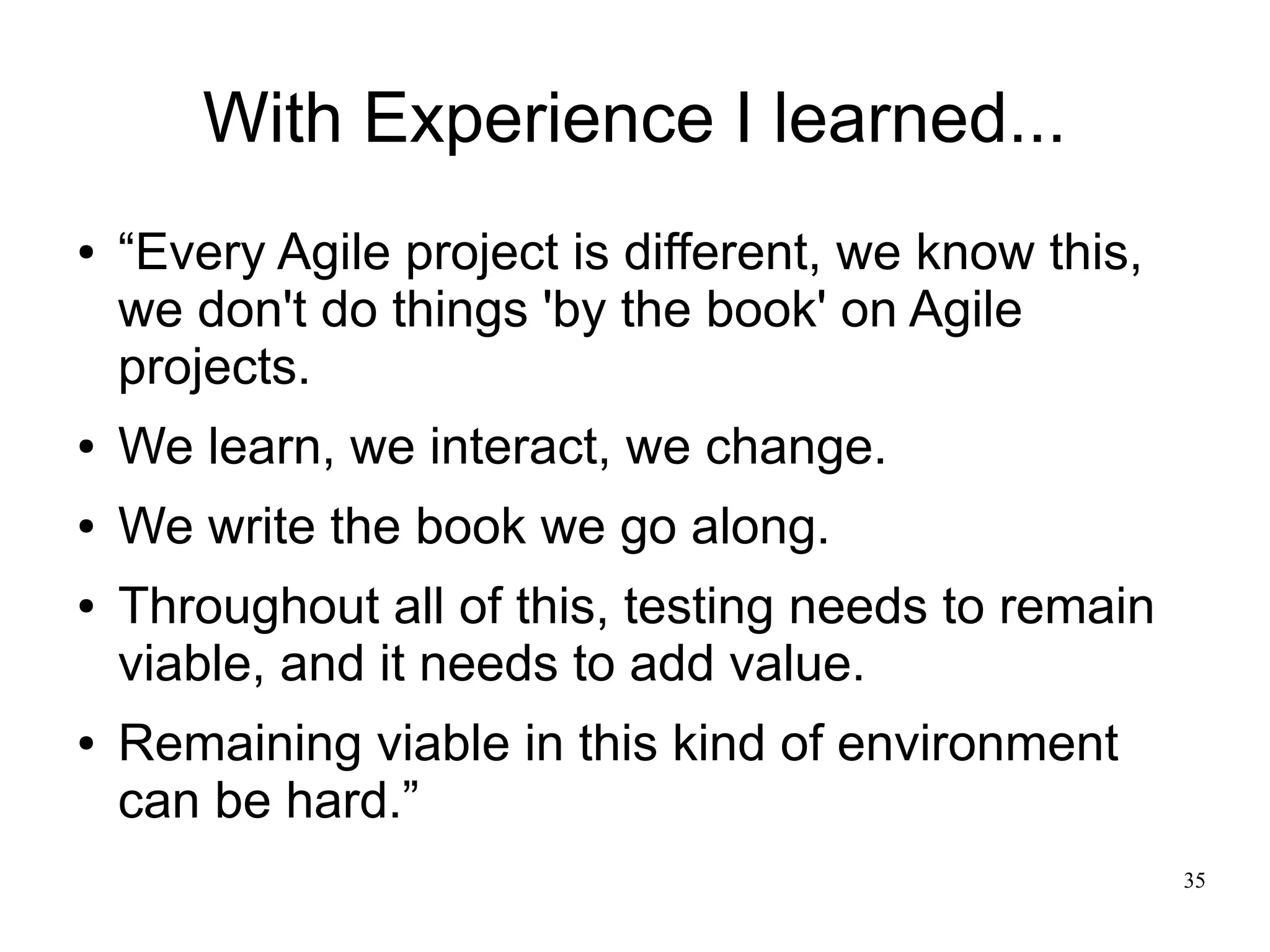 With Experience I learned...

• “Every Agile project is different, we know this, we don't do things 'by the book' on Agile projects.

• We learn, we interact, we change.

• We write the book we go along.

• Throughout all of this, testing needs to remain viable, and it needs to add value.

• Remaining viable in this kind of environment can be hard.”

35